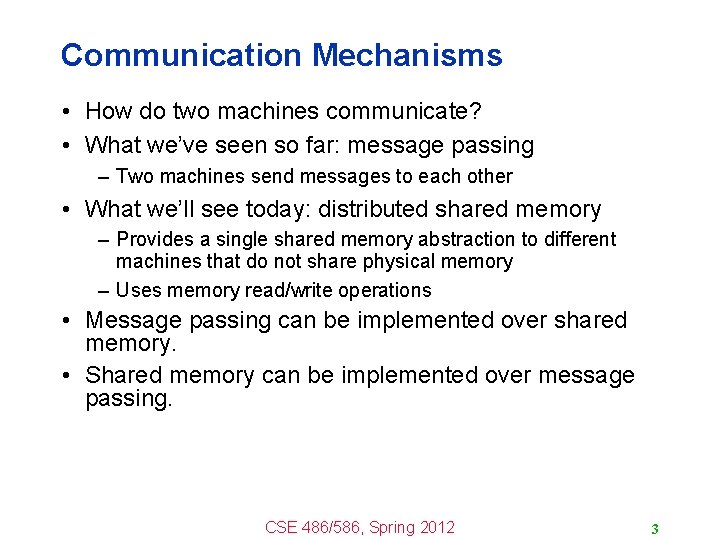 Communication Mechanisms

• How do two machines communicate?
• What we've seen so far: message passing
– Two machines send messages to each other
• What we'll see today: distributed shared memory
– Provides a single shared memory abstraction to different machines that do not share physical memory
– Uses memory read/write operations
• Message passing can be implemented over shared memory.
• Shared memory can be implemented over message passing.

CSE 486/586, Spring 2012

3